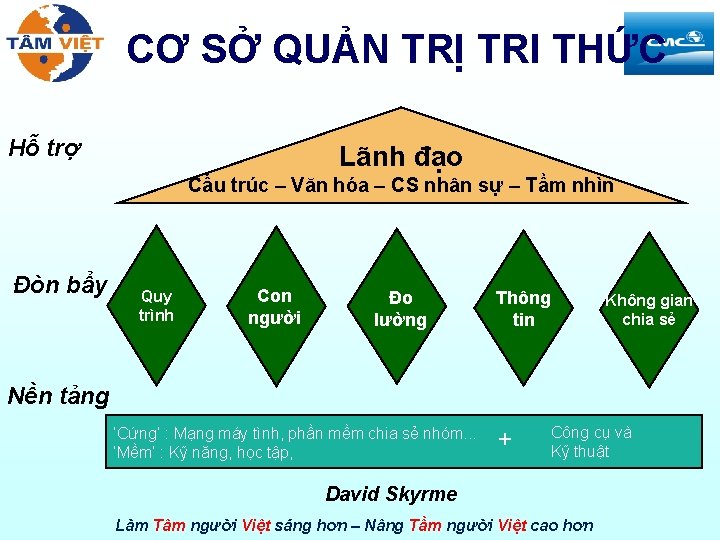 TÂM VIỆT

CƠ SỞ QUẢN TRỊ TRI THỨC

CMC

Hỗ trợ

Lãnh đạo
Cấu trúc – Văn hóa – CS nhân sự – Tầm nhìn

Đòn bẩy

Quy trình

Con người

Đo lường

Thông tin

Không gian chia sẻ

Nền tảng

'Cứng' : Mạng máy tính, phần mềm chia sẻ nhóm...
'Mềm' : Kỹ năng, học tập,

+

Công cụ và Kỹ thuật

David Skyrme

Làm Tâm người Việt sáng hơn – Nâng Tầm người Việt cao hơn